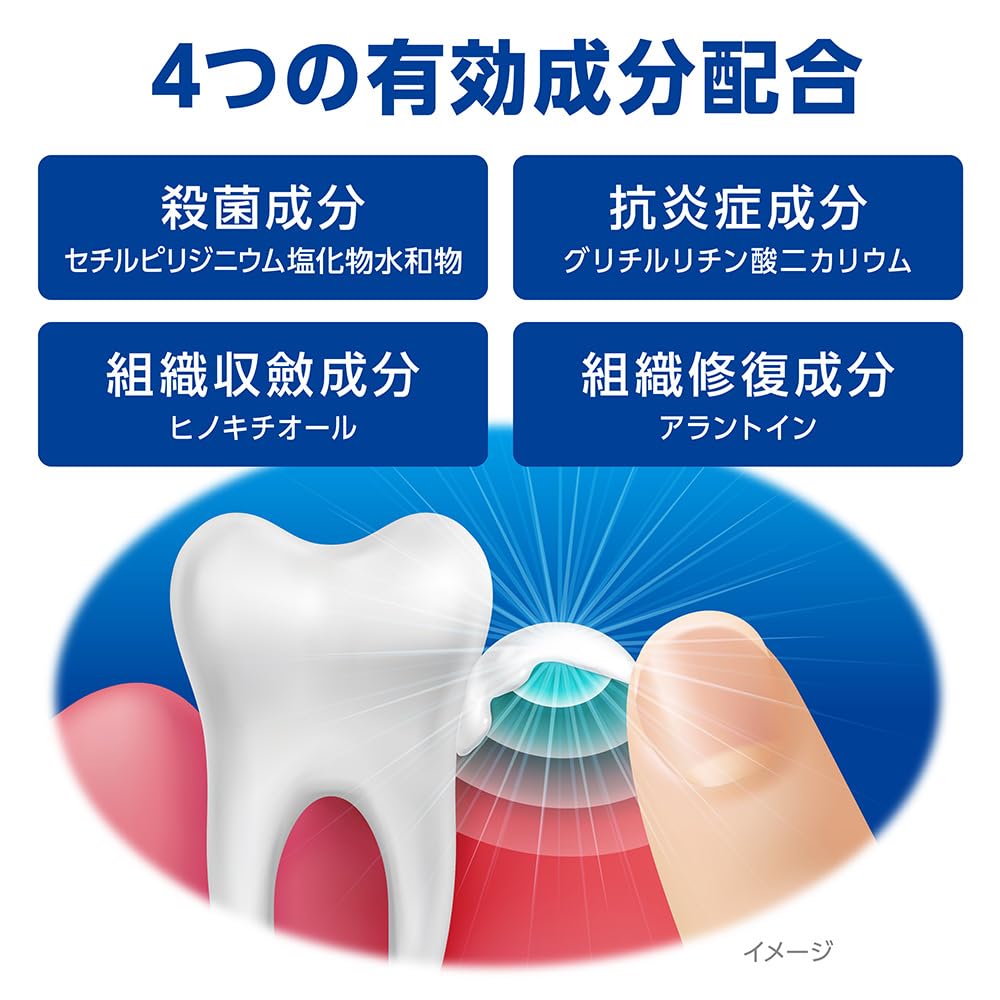 4つの有効成分配合

殺菌成分
セチルピリジニウム塩化物水和物

抗炎症成分
グリチルリチン酸二カリウム

組織収斂成分
ヒノキチオール

組織修復成分
アラントイン

イメージ